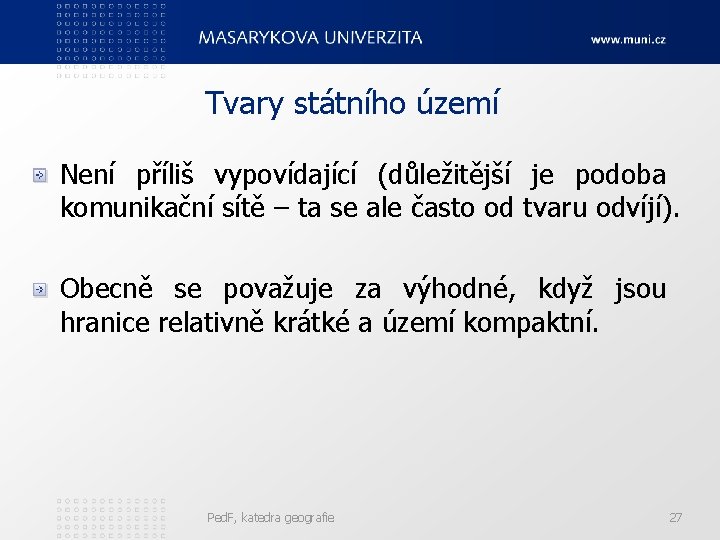 MASARYKOVA UNIVERZITA

www.muni.cz

Tvary státního území

Není příliš vypovídající (důležitější je podoba komunikační sítě – ta se ale často od tvaru odvíjí).

Obecně se považuje za výhodné, když jsou hranice relativně krátké a území kompaktní.

PedF, katedra geografie

27